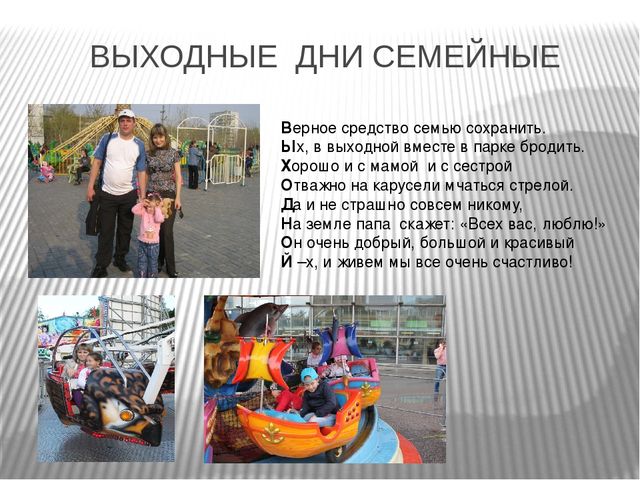 ВЫХОДНЫЕ ДНИ СЕМЕЙНЫЕ

Верное средство семью сохранить.
Ых, в выходной вместе в парке бродить.
Хорошо и с мамой и с сестрой
Отважно на карусели мчаться стрелой.
Да и не страшно совсем никому,
На земле папа скажет: «Всех вас, люблю!»
Он очень добрый, большой и красивый
Й –х, и живем мы все очень счастливо!